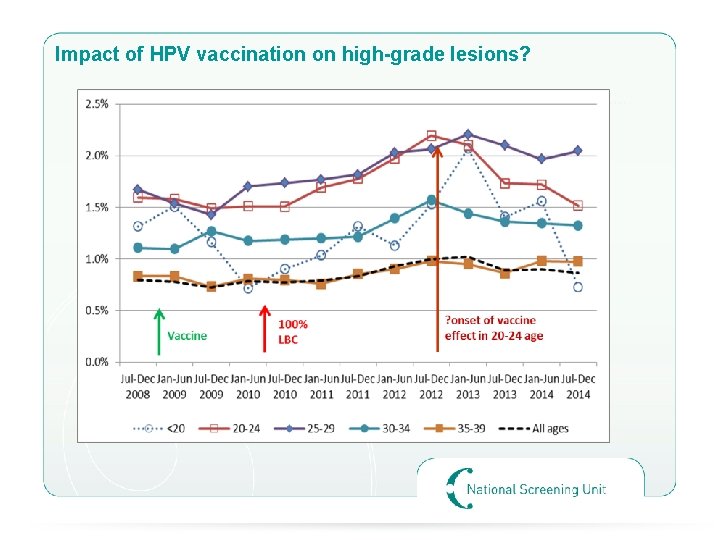 Impact of HPV vaccination on high-grade lesions?

2.5%
2.0%
1.5%
1.0%
0.5%
0.0%

Vaccine

100% LBC

?onset of vaccine effect in 20-24 age

Jul-Dec 2008
Jan-Jun 2009
Jul-Dec 2009
Jan-Jun 2010
Jul-Dec 2010
Jan-Jun 2011
Jul-Dec 2011
Jan-Jun 2012
Jul-Dec 2012
Jan-Jun 2013
Jul-Dec 2013
Jan-Jun 2014
Jul-Dec 2014

<20
20-24
25-29
30-34
35-39
All ages

National Screening Unit